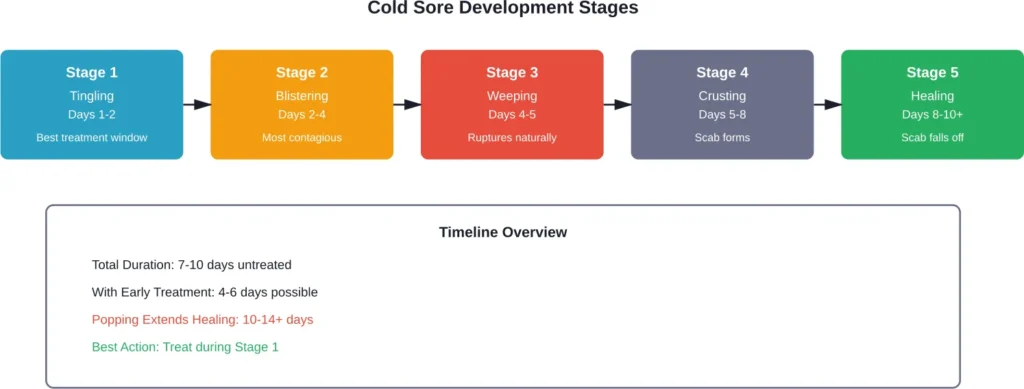 Cold Sore Development Stages

Stage 1
Tingling
Days 1-2
Best treatment window

Stage 2
Blistering
Days 2-4
Most contagious

Stage 3
Weeping
Days 4-5
Ruptures naturally

Stage 4
Crusting
Days 5-8
Scab forms

Stage 5
Healing
Days 8-10+
Scab falls off

Timeline Overview

Total Duration: 7-10 days untreated

With Early Treatment: 4-6 days possible

Popping Extends Healing: 10-14+ days

Best Action: Treat during Stage 1